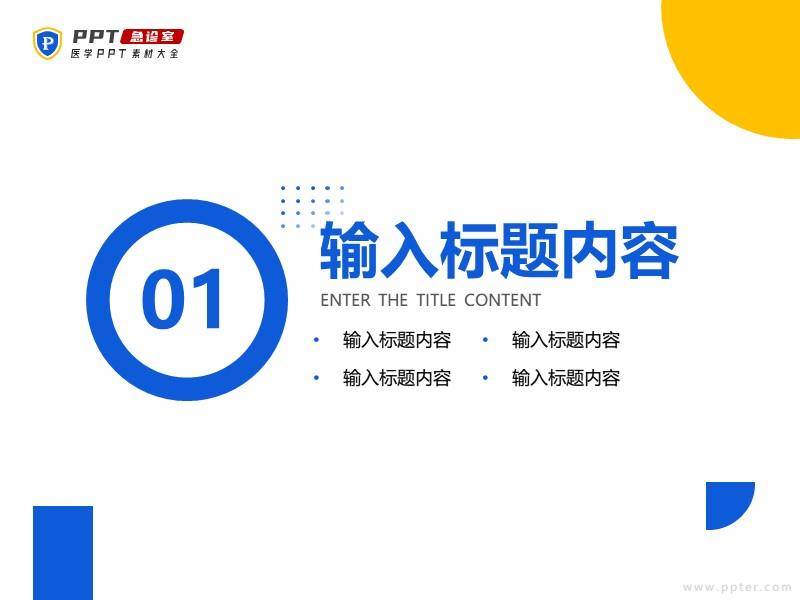 P
PPT 急诊室
医学PPT素材大全

01

输入标题内容
ENTER THE TITLE CONTENT

• 输入标题内容
• 输入标题内容
• 输入标题内容
• 输入标题内容

www.ppter.com